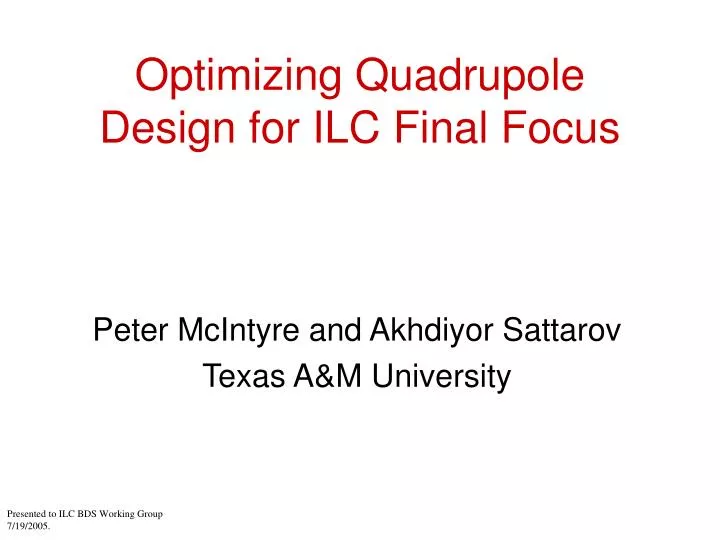 Optimizing Quadrupole Design for ILC Final Focus

Peter McIntyre and Akhdiyor Sattarov
Texas A&M University

Presented to ILC BDS Working Group
7/19/2005.